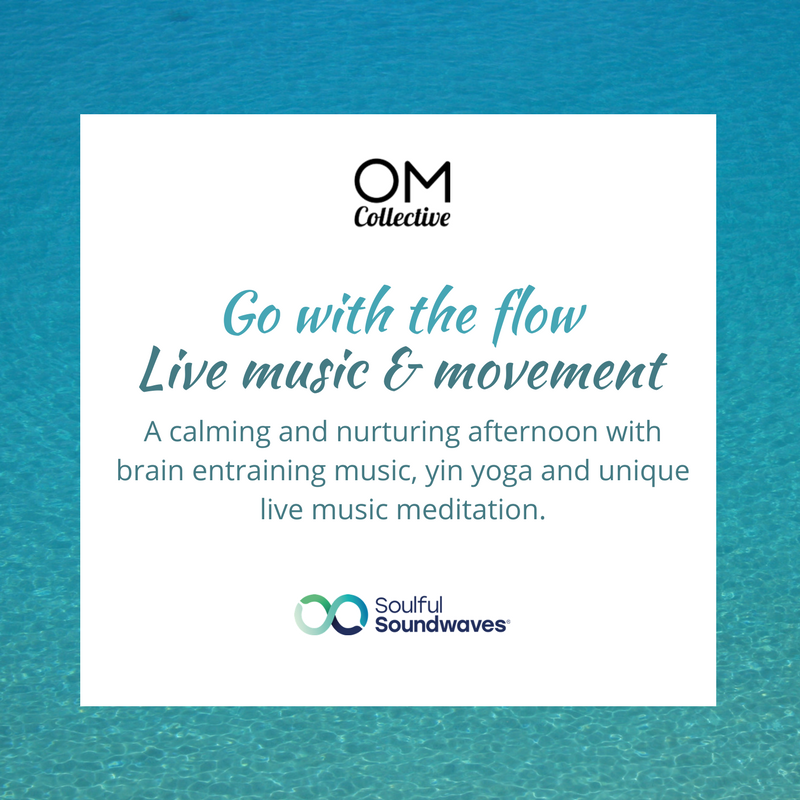 OM
Collective

Go with the flow
Live music & movement

A calming and nurturing afternoon with brain entraining music, yin yoga and unique live music meditation.

Soulful
Soundwaves®